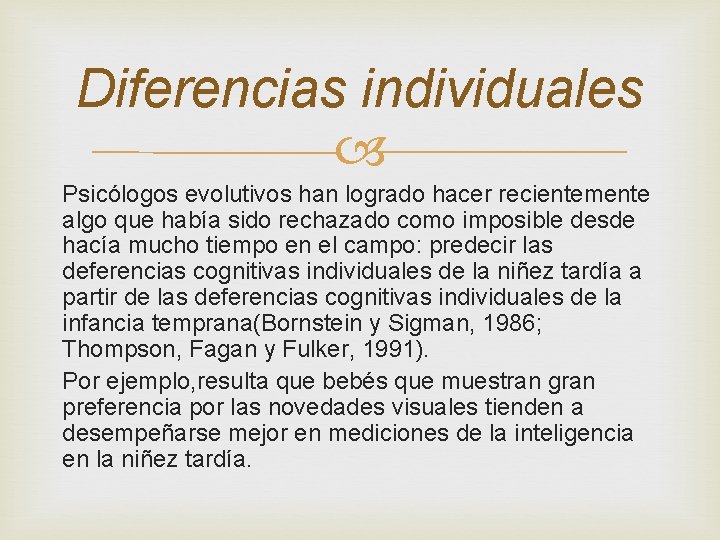 Diferencias individuales

Psicólogos evolutivos han logrado hacer recientemente algo que había sido rechazado como imposible desde hacía mucho tiempo en el campo: predecir las deferencias cognitivas individuales de la niñez tardía a partir de las deferencias cognitivas individuales de la infancia temprana(Bornstein y Sigman, 1986; Thompson, Fagan y Fulker, 1991).

Por ejemplo,resulta que bebés que muestran gran preferencia por las novedades visuales tienden a desempeñarse mejor en mediciones de la inteligencia en la niñez tardía.